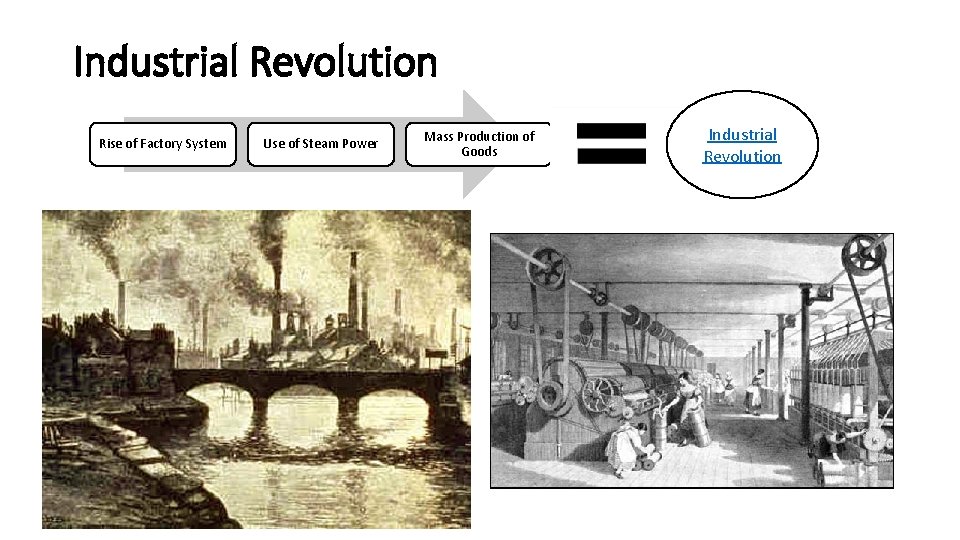 Industrial Revolution

Rise of Factory System

Use of Steam Power

Mass Production of Goods

=

Industrial Revolution